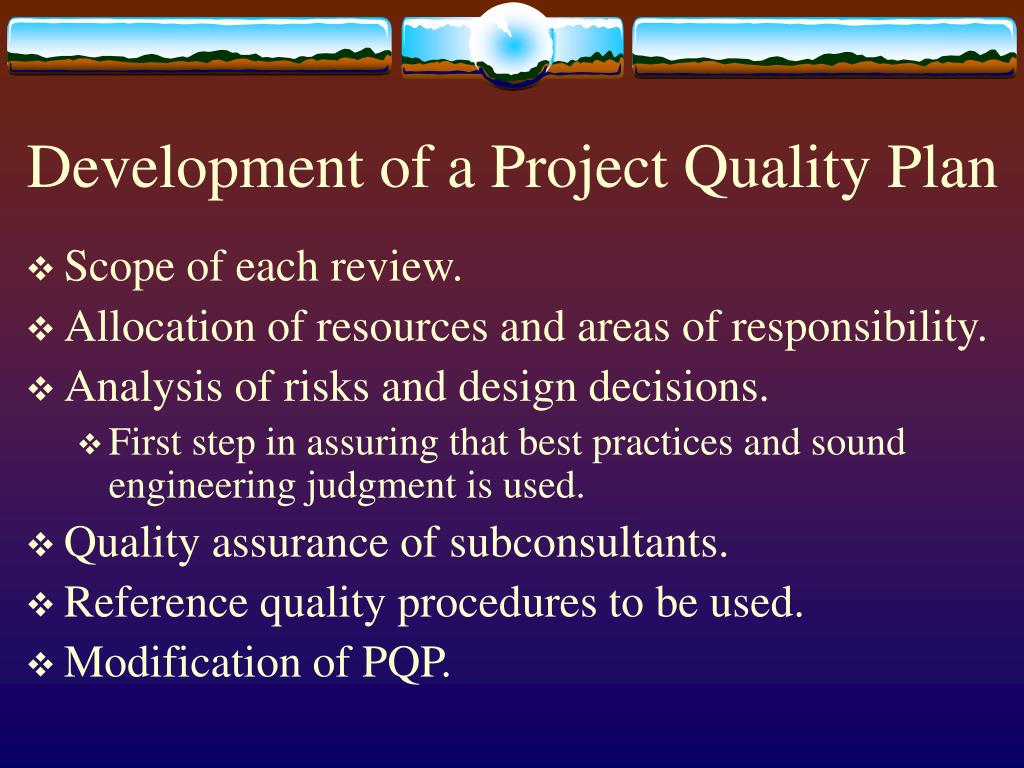 Development of a Project Quality Plan

❖ Scope of each review.
❖ Allocation of resources and areas of responsibility.
❖ Analysis of risks and design decisions.
❖ First step in assuring that best practices and sound engineering judgment is used.
❖ Quality assurance of subconsultants.
❖ Reference quality procedures to be used.
❖ Modification of PQP.